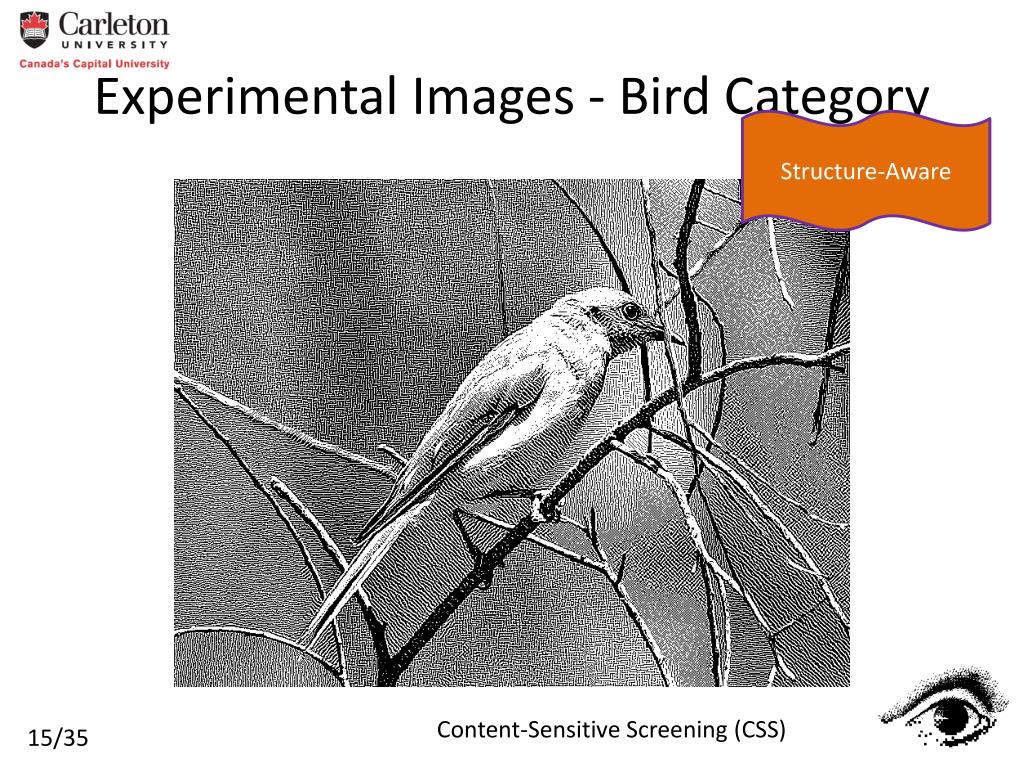 Carleton
UNIVERSITY
Canada's Capital University

Experimental Images - Bird Category

Structure-Aware

15/35

Content-Sensitive Screening (CSS)